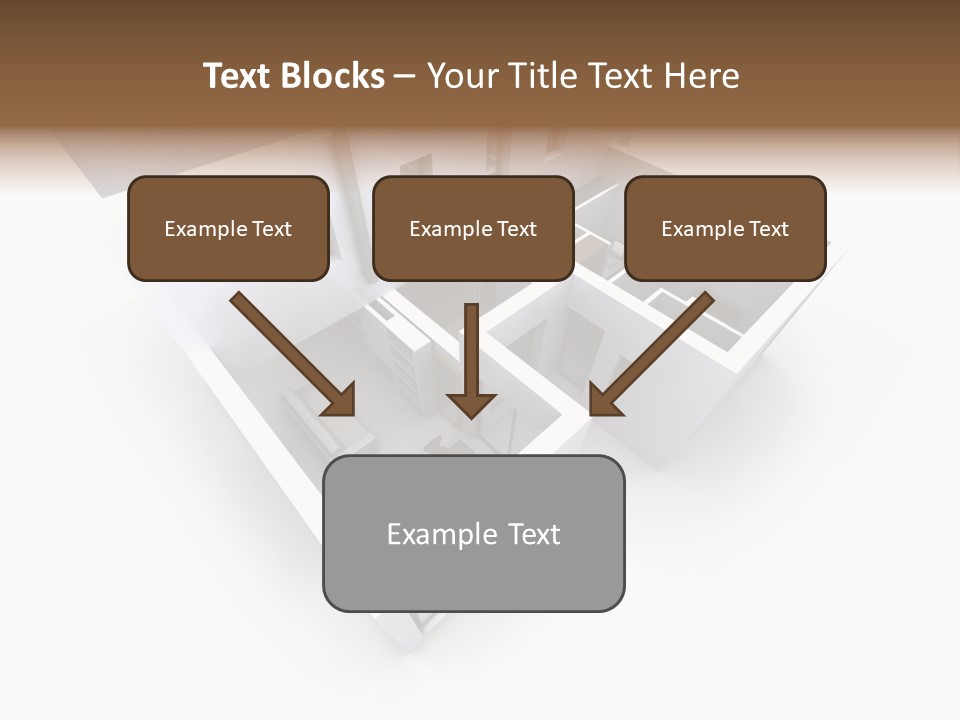 Text Blocks – Your Title Text Here

Example Text

Example Text

Example Text

Example Text